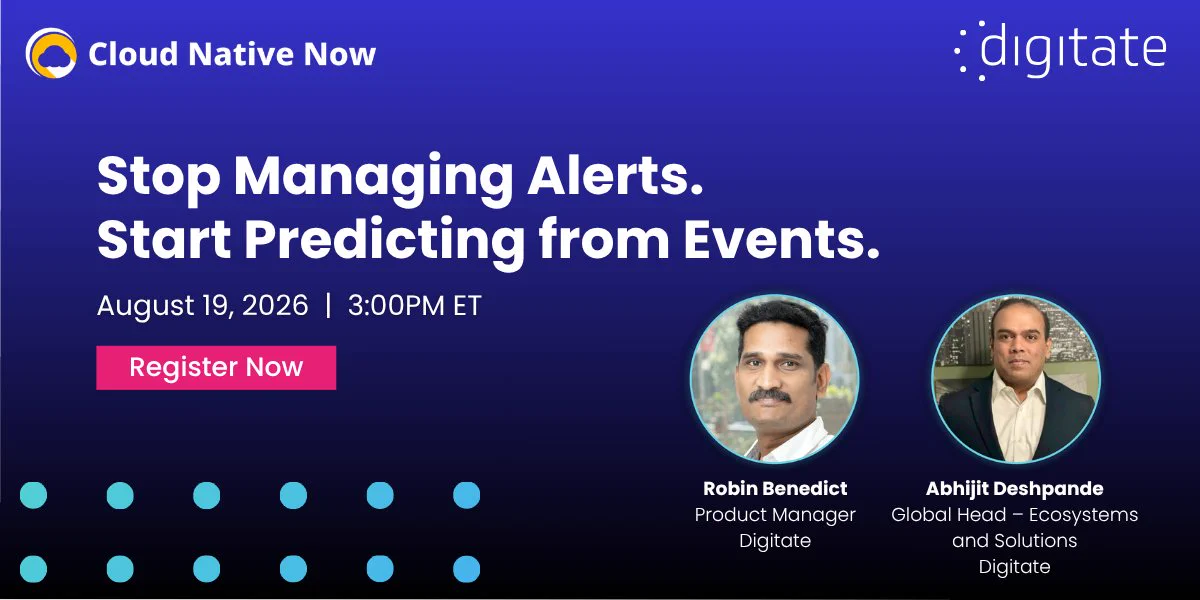 Cloud Native Now

digitate

Stop Managing Alerts.
Start Predicting from Events.

August 19, 2026 | 3:00PM ET

Register Now

Robin Benedict
Product Manager
Digitate

Abhijit Deshpande
Global Head – Ecosystems and Solutions
Digitate